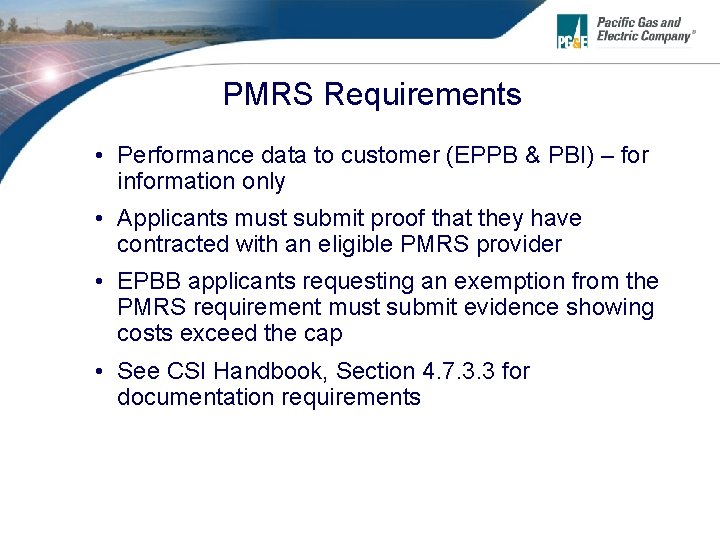 PG&E Pacific Gas and Electric Company®

PMRS Requirements

• Performance data to customer (EPPB & PBI) – for information only

• Applicants must submit proof that they have contracted with an eligible PMRS provider

• EPBB applicants requesting an exemption from the PMRS requirement must submit evidence showing costs exceed the cap

• See CSI Handbook, Section 4.7.3.3 for documentation requirements